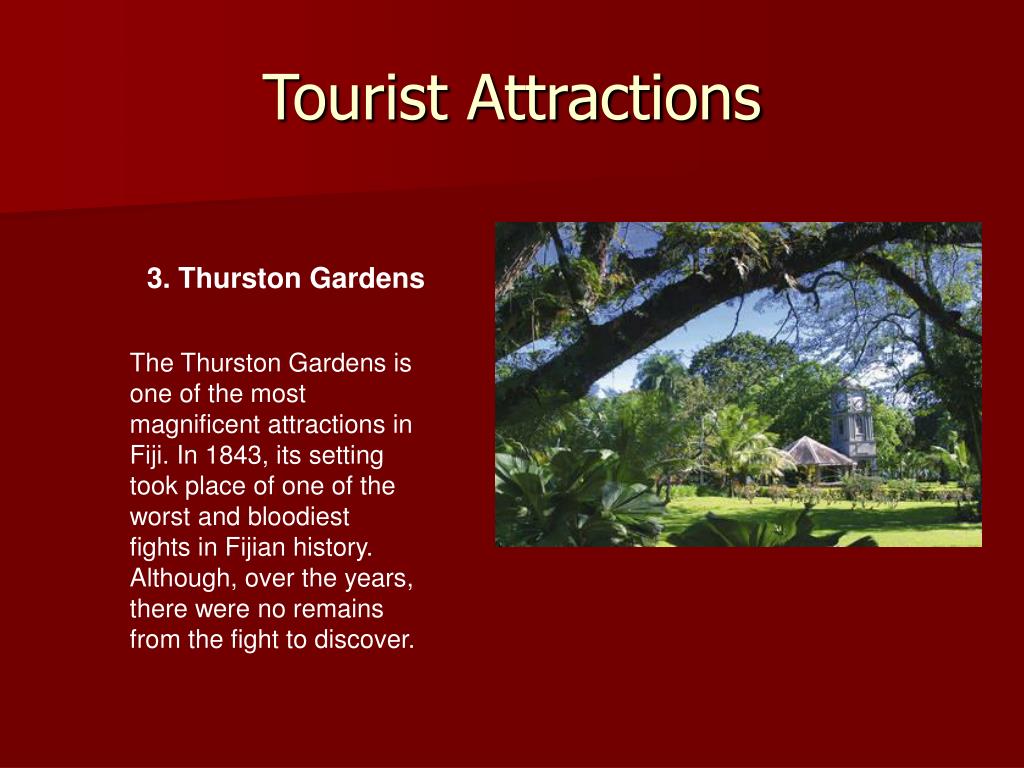 Tourist Attractions

3. Thurston Gardens

The Thurston Gardens is one of the most magnificent attractions in Fiji. In 1843, its setting took place of one of the worst and bloodiest fights in Fijian history. Although, over the years, there were no remains from the fight to discover.